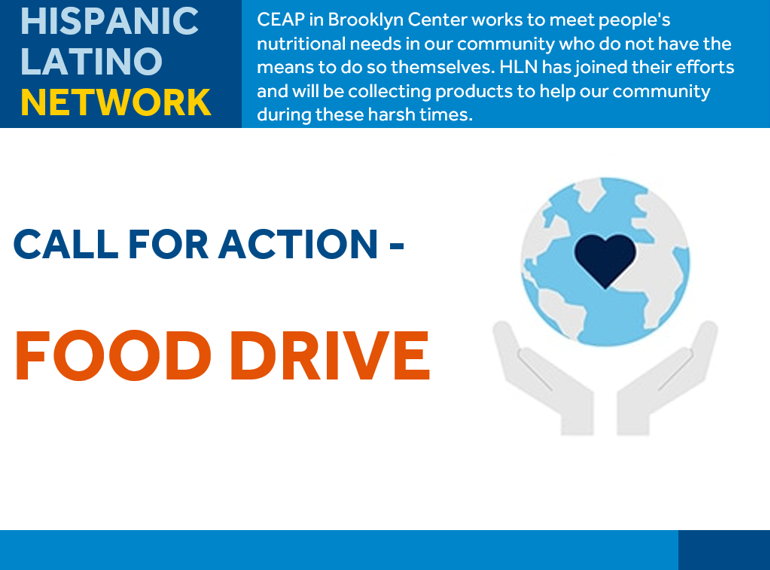 HISPANIC LATINO NETWORK

CEAP in Brooklyn Center works to meet people's nutritional needs in our community who do not have the means to do so themselves. HLN has joined their efforts and will be collecting products to help our community during these harsh times.

CALL FOR ACTION -

FOOD DRIVE